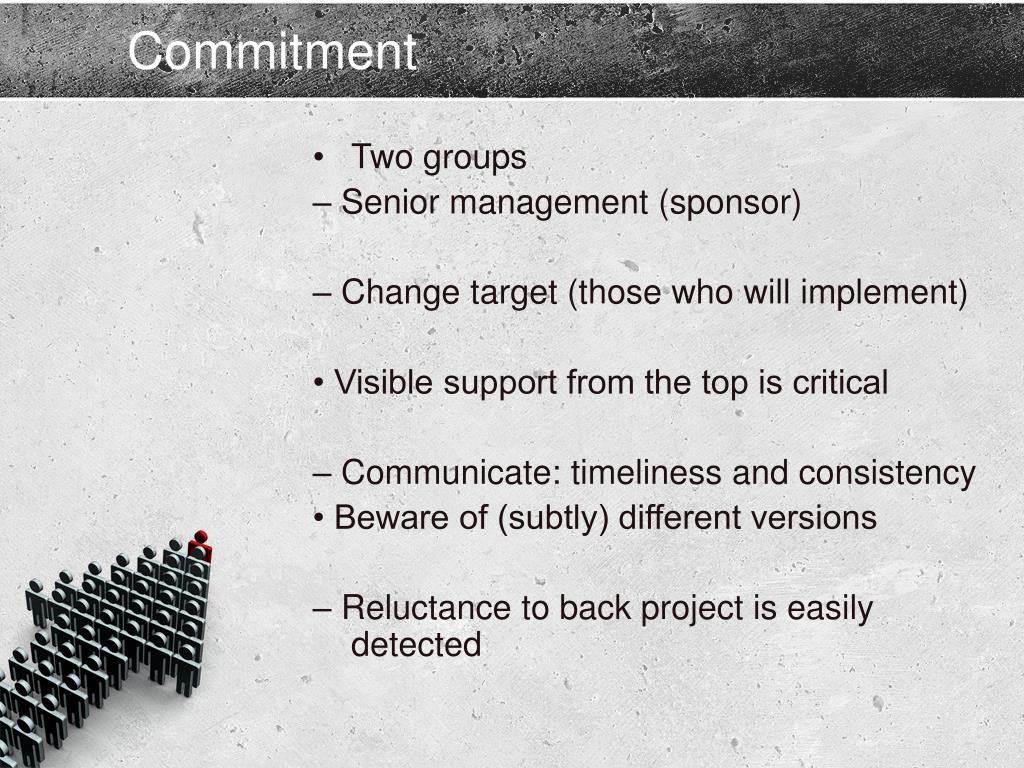 Commitment

• Two groups
– Senior management (sponsor)

– Change target (those who will implement)

• Visible support from the top is critical

– Communicate: timeliness and consistency
• Beware of (subtly) different versions

– Reluctance to back project is easily detected